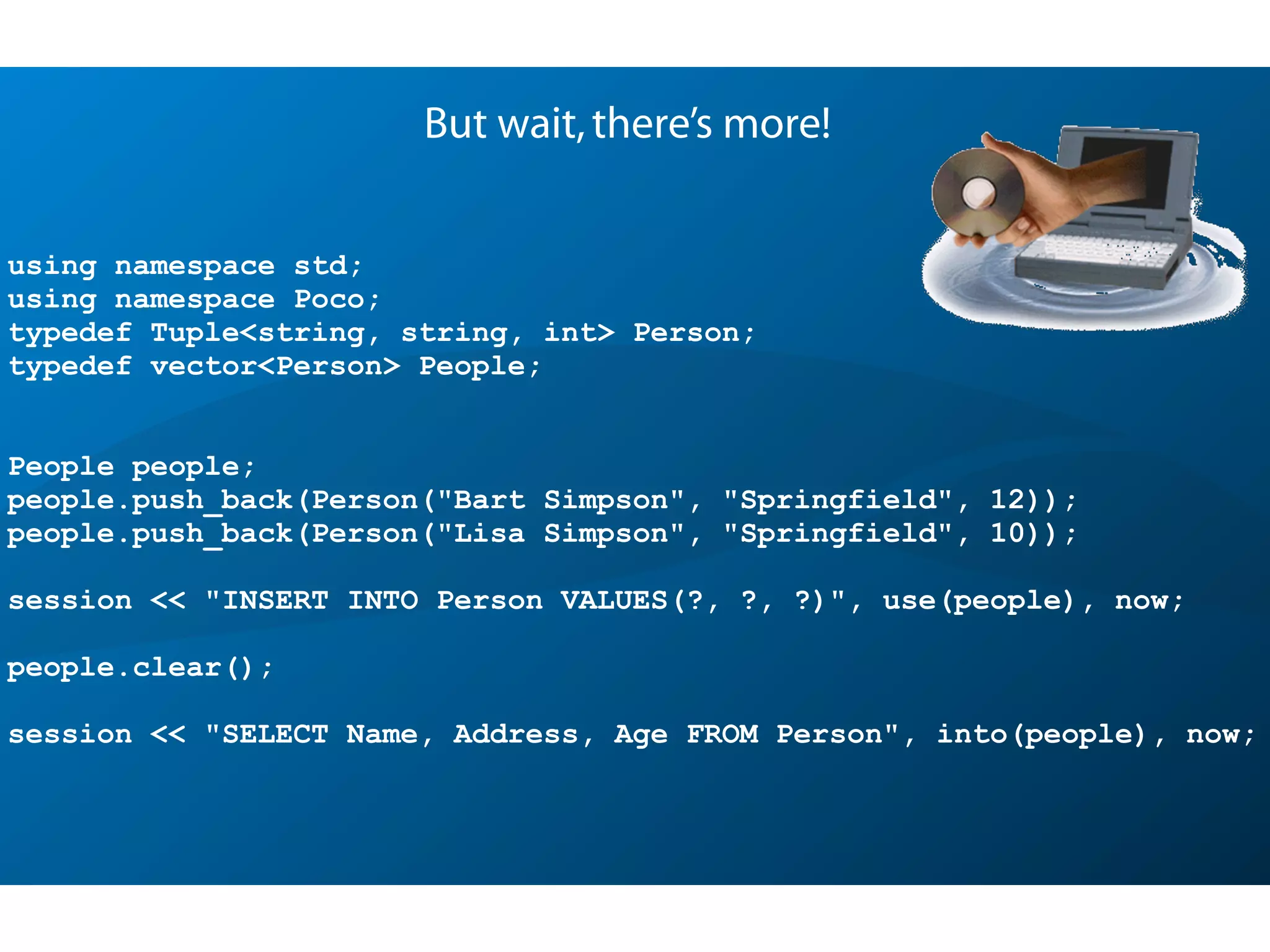 But wait, there's more!

using namespace std;
using namespace Poco;
typedef Tuple<string, string, int> Person;
typedef vector<Person> People;

People people;
people.push_back(Person("Bart Simpson", "Springfield", 12));
people.push_back(Person("Lisa Simpson", "Springfield", 10));

session << "INSERT INTO Person VALUES(?, ?, ?)", use(people), now;

people.clear();

session << "SELECT Name, Address, Age FROM Person", into(people), now;